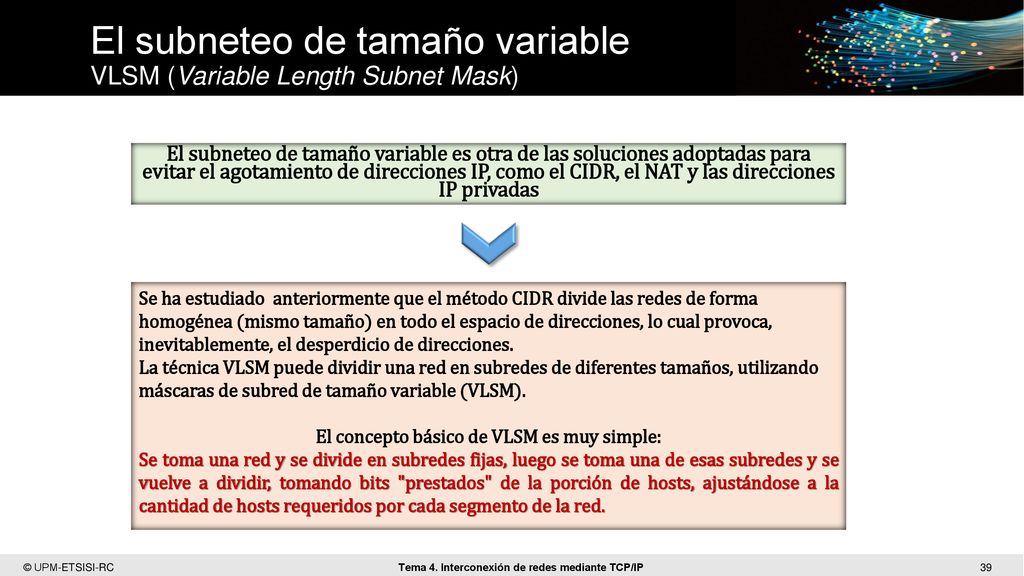 El subneteo de tamaño variable
VLSM (Variable Length Subnet Mask)

El subneteo de tamaño variable es otra de las soluciones adoptadas para evitar el agotamiento de direcciones IP, como el CIDR, el NAT y las direcciones IP privadas

Se ha estudiado anteriormente que el método CIDR divide las redes de forma homogénea (mismo tamaño) en todo el espacio de direcciones, lo cual provoca, inevitablemente, el desperdicio de direcciones.
La técnica VLSM puede dividir una red en subredes de diferentes tamaños, utilizando máscaras de subred de tamaño variable (VLSM).

El concepto básico de VLSM es muy simple:
Se toma una red y se divide en subredes fijas, luego se toma una de esas subredes y se vuelve a dividir, tomando bits "prestados" de la porción de hosts, ajustándose a la cantidad de hosts requeridos por cada segmento de la red.

© UPM-ETSISI-RC
Tema 4. Interconexión de redes mediante TCP/IP
39